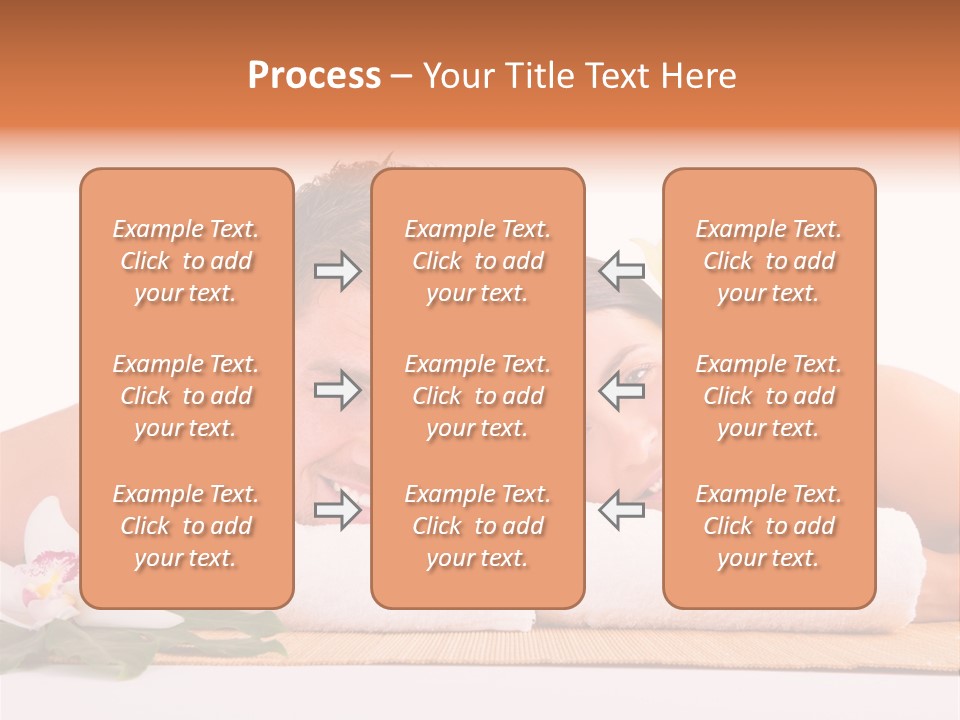 Process – Your Title Text Here

Example Text. Click to add your text.

Example Text. Click to add your text.

Example Text. Click to add your text.

Example Text. Click to add your text.

Example Text. Click to add your text.

Example Text. Click to add your text.

Example Text. Click to add your text.

Example Text. Click to add your text.

Example Text. Click to add your text.